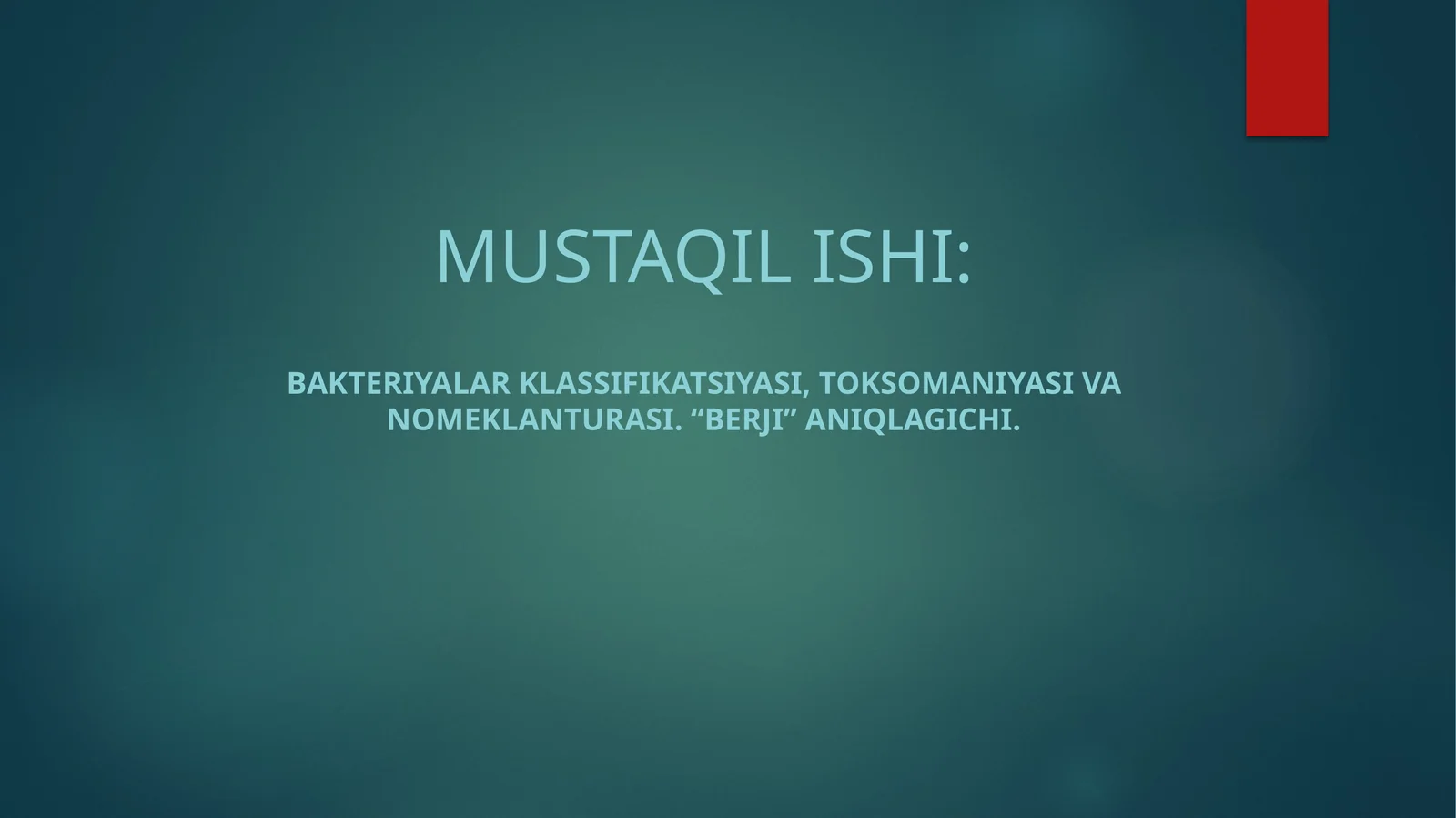 MUSTAQIL ISHI:

BAKTERIYALAR KLASSIFIKATSIYASI, TOKSOMANIYASI VA NOMEKLANTURASI. “BERJI” ANIQLAGICHI.